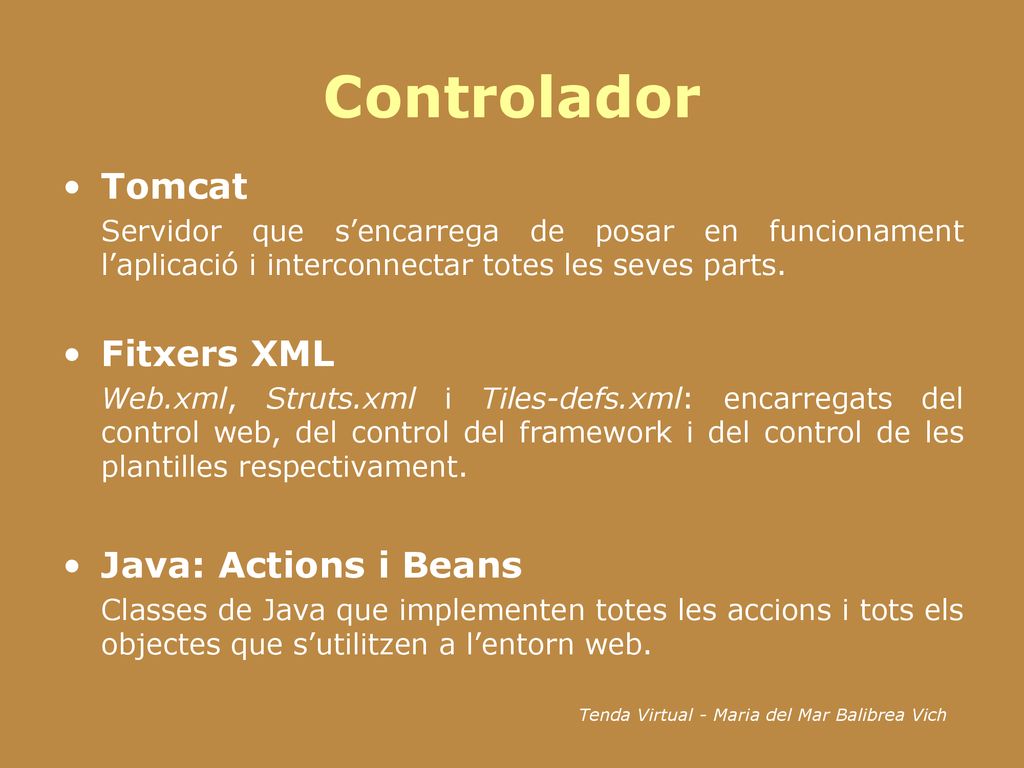 Controlador

• Tomcat
Servidor que s’encarrega de posar en funcionament l’aplicació i interconnectar totes les seves parts.

• Fitxers XML
Web.xml, Struts.xml i Tiles-defs.xml: encarregats del control web, del control del framework i del control de les plantilles respectivament.

• Java: Actions i Beans
Classes de Java que implementen totes les accions i tots els objectes que s’utilitzen a l’entorn web.

Tenda Virtual - Maria del Mar Balibrea Vich